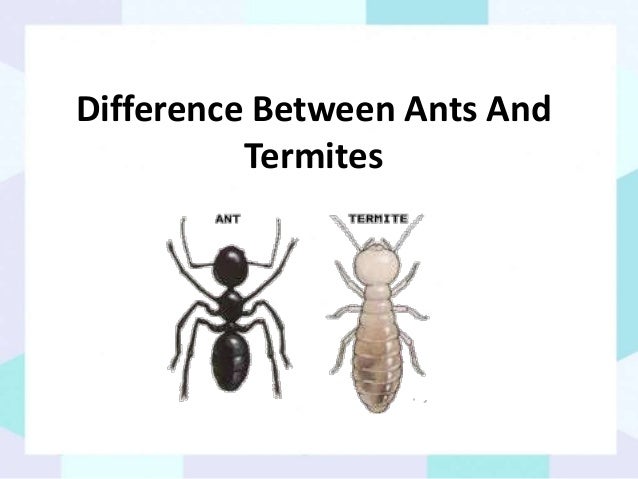 Difference Between Ants And Termites

ANT

TERMITE